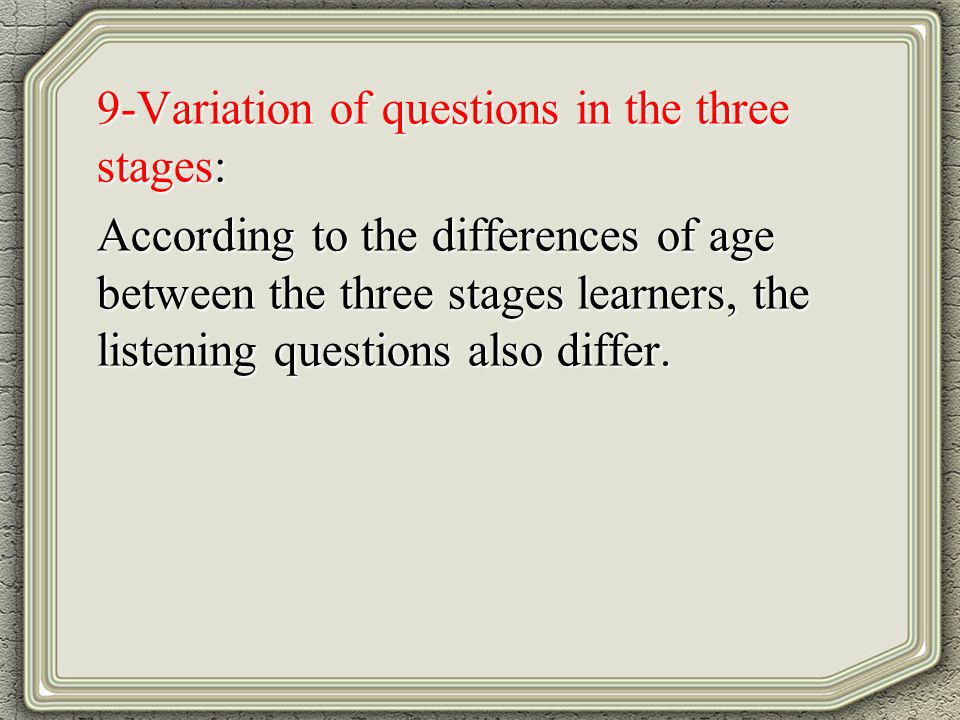 9-Variation of questions in the three stages:

According to the differences of age between the three stages learners, the listening questions also differ.